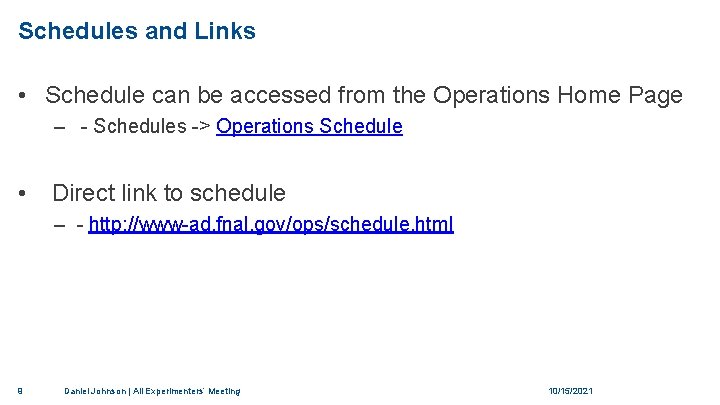 Schedules and Links

• Schedule can be accessed from the Operations Home Page
– - Schedules -> Operations Schedule

• Direct link to schedule
– - http://www-ad.fnal.gov/ops/schedule.html

9 Daniel Johnson | All Experimenters' Meeting 10/15/2021